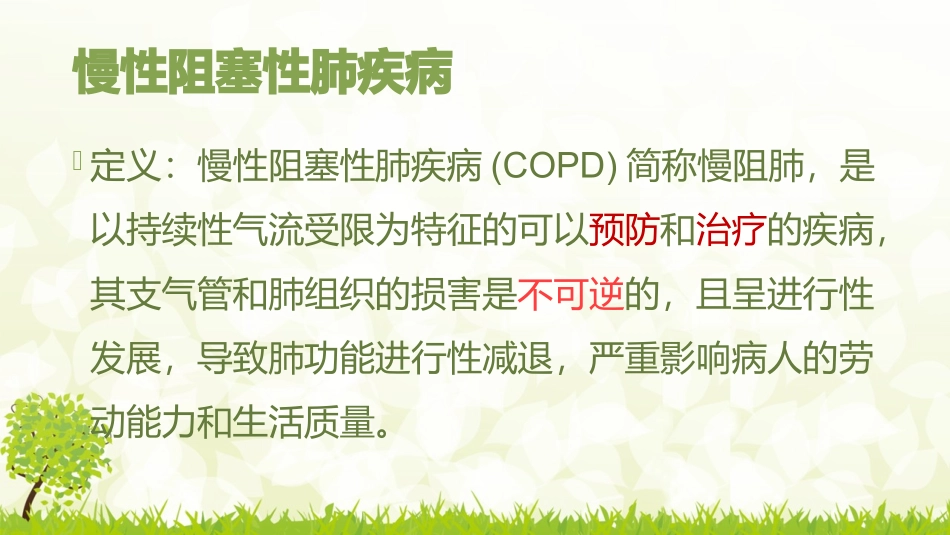 慢性阻塞性肺疾病

定义：慢性阻塞性肺疾病 (COPD) 简称慢阻肺，是以持续性气流受限为特征的可以预防和治疗的疾病，其支气管和肺组织的损害是不可逆的，且呈进行性发展，导致肺功能进行性减退，严重影响病人的劳动能力和生活质量。